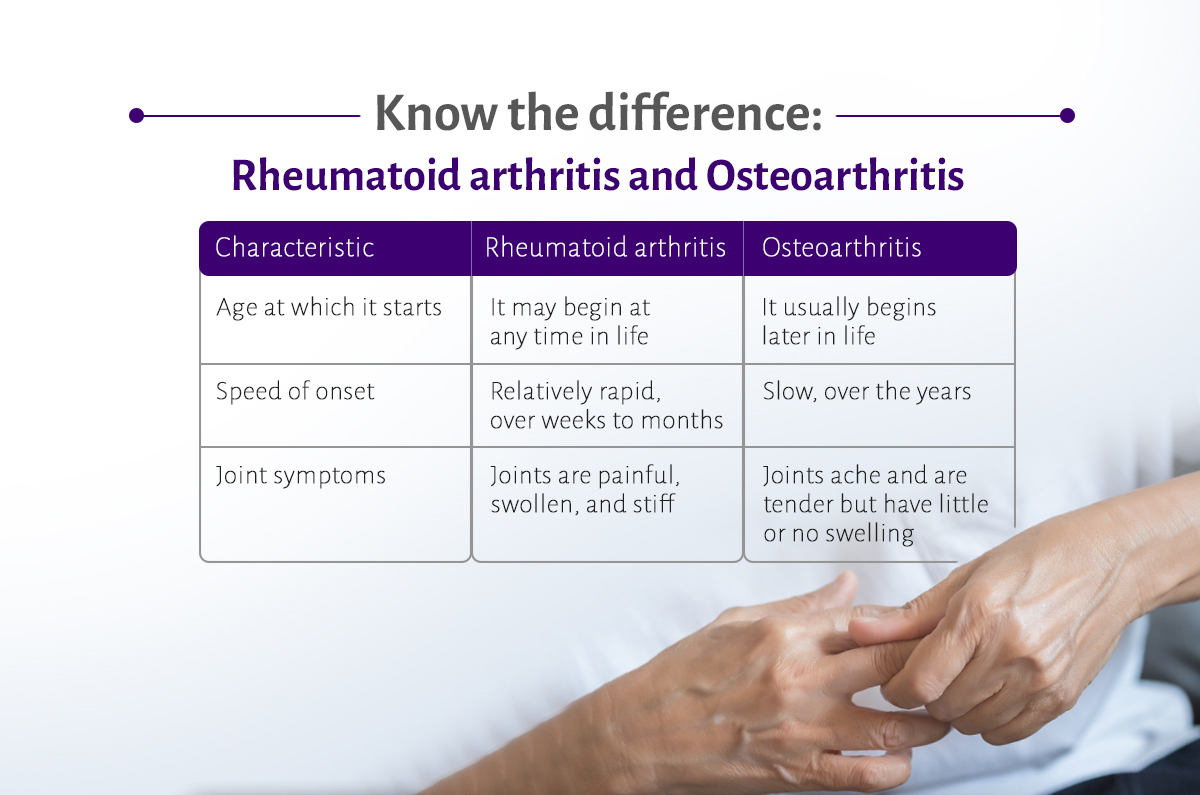 Know the difference:

Rheumatoid arthritis and Osteoarthritis

| Characteristic | Rheumatoid arthritis | Osteoarthritis |
|---|---|---|
| Age at which it starts | It may begin at any time in life | It usually begins later in life |
| Speed of onset | Relatively rapid, over weeks to months | Slow, over the years |
| Joint symptoms | Joints are painful, swollen, and stiff | Joints ache and are tender but have little or no swelling |